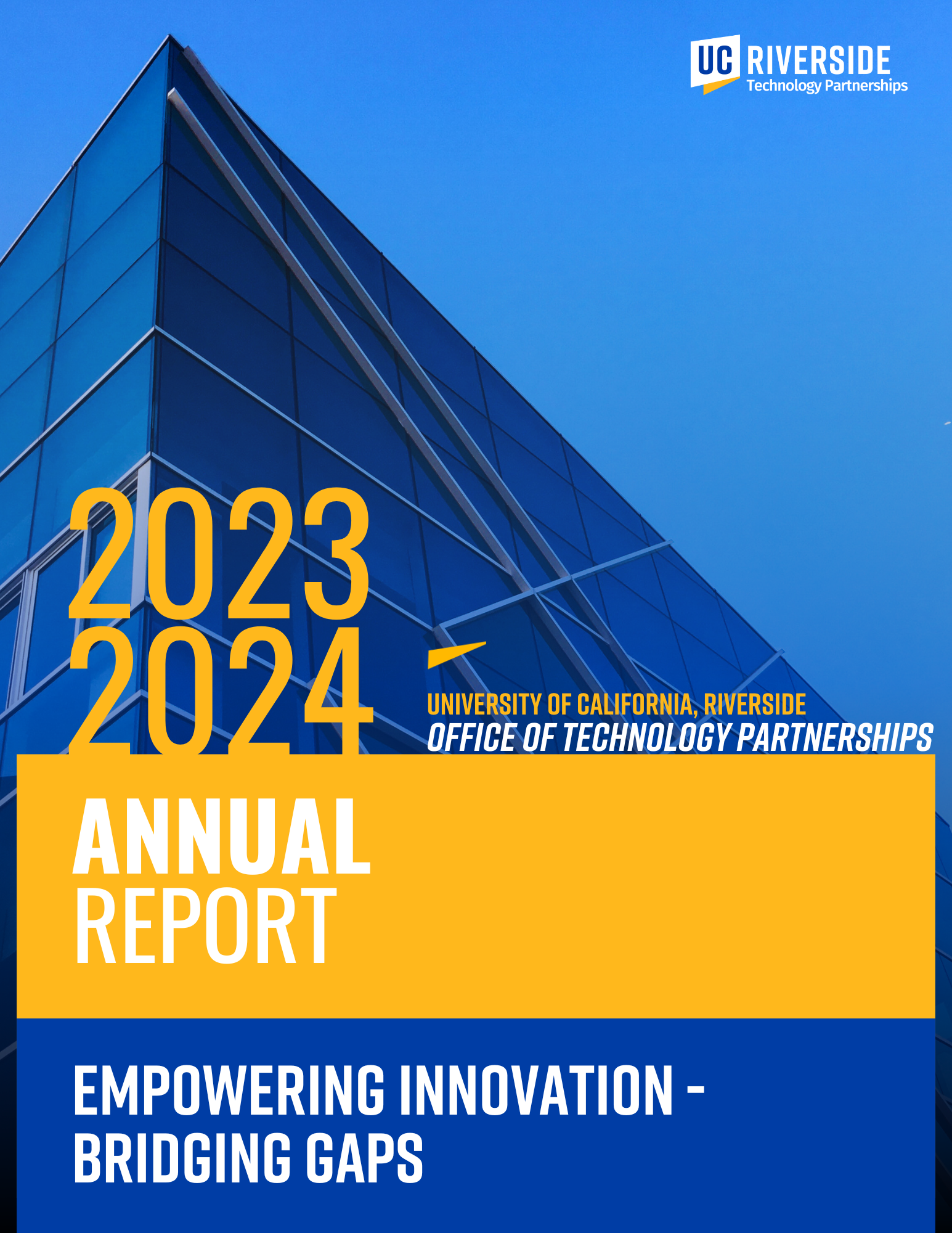 UC RIVERSIDE
Technology Partnerships

2023
2024

UNIVERSITY OF CALIFORNIA, RIVERSIDE
OFFICE OF TECHNOLOGY PARTNERSHIPS

ANNUAL
REPORT

EMPOWERING INNOVATION - BRIDGING GAPS